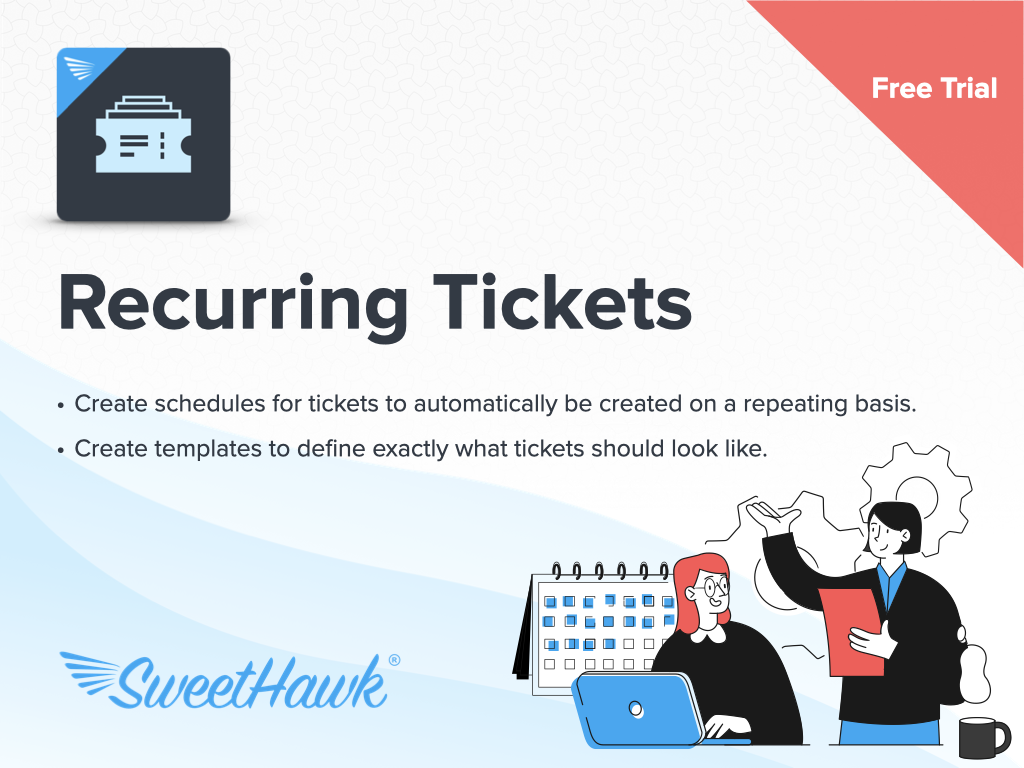 Free Trial

Recurring Tickets

• Create schedules for tickets to automatically be created on a repeating basis.
• Create templates to define exactly what tickets should look like.

SweetHawk®